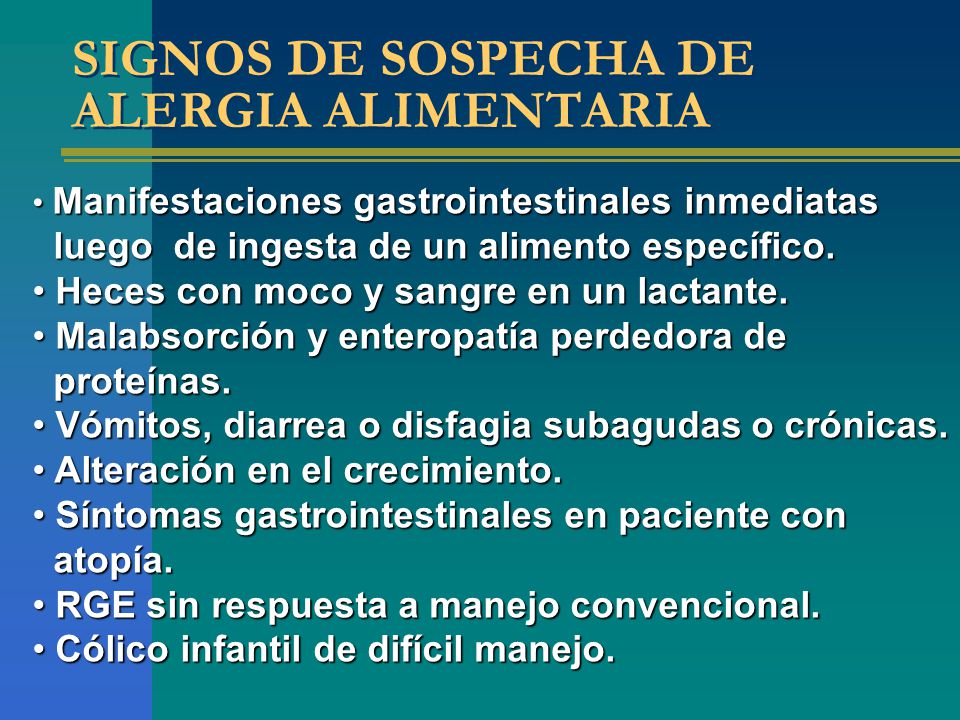 SIGNOS DE SOSPECHA DE ALERGIA ALIMENTARIA

• Manifestaciones gastrointestinales inmediatas luego de ingesta de un alimento específico.
• Heces con moco y sangre en un lactante.
• Malabsorción y enteropatía perdedora de proteínas.
• Vómitos, diarrea o disfagia subagudas o crónicas.
• Alteración en el crecimiento.
• Síntomas gastrointestinales en paciente con atopía.
• RGE sin respuesta a manejo convencional.
• Cólico infantil de difícil manejo.